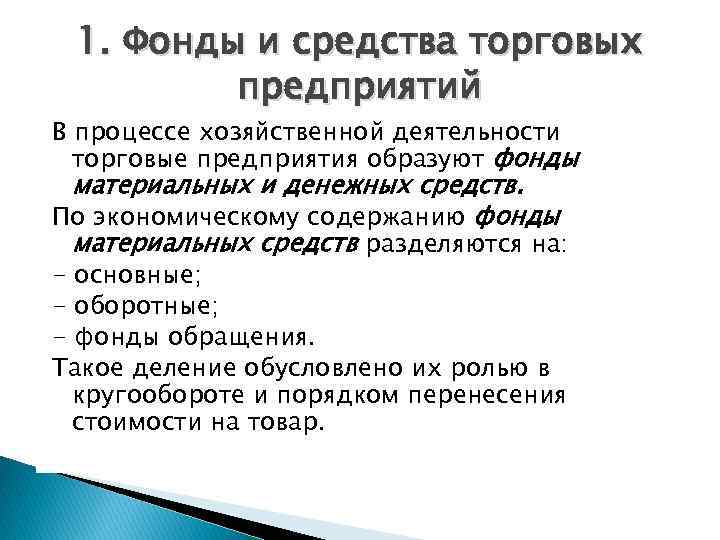 1. Фонды и средства торговых предприятий

В процессе хозяйственной деятельности торговые предприятия образуют фонды материальных и денежных средств.

По экономическому содержанию фонды материальных средств разделяются на:

- основные;

- оборотные;

- фонды обращения.

Такое деление обусловлено их ролью в кругообороте и порядком перенесения стоимости на товар.